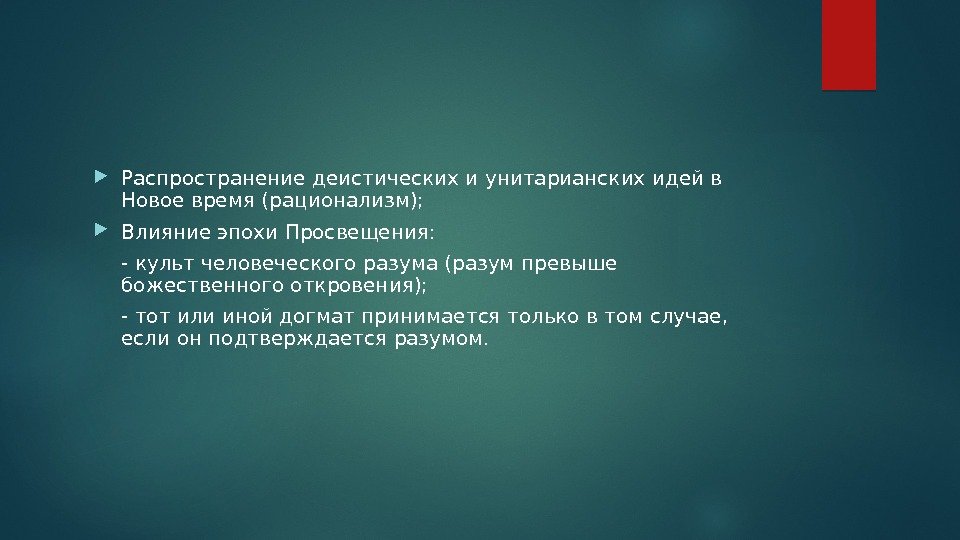 Распространение деистических и унитарианских идей в Новое время (рационализм);

Влияние эпохи Просвещения:

- культ человеческого разума (разум превыше божественного откровения);

- тот или иной догмат принимается только в том случае, если он подтверждается разумом.